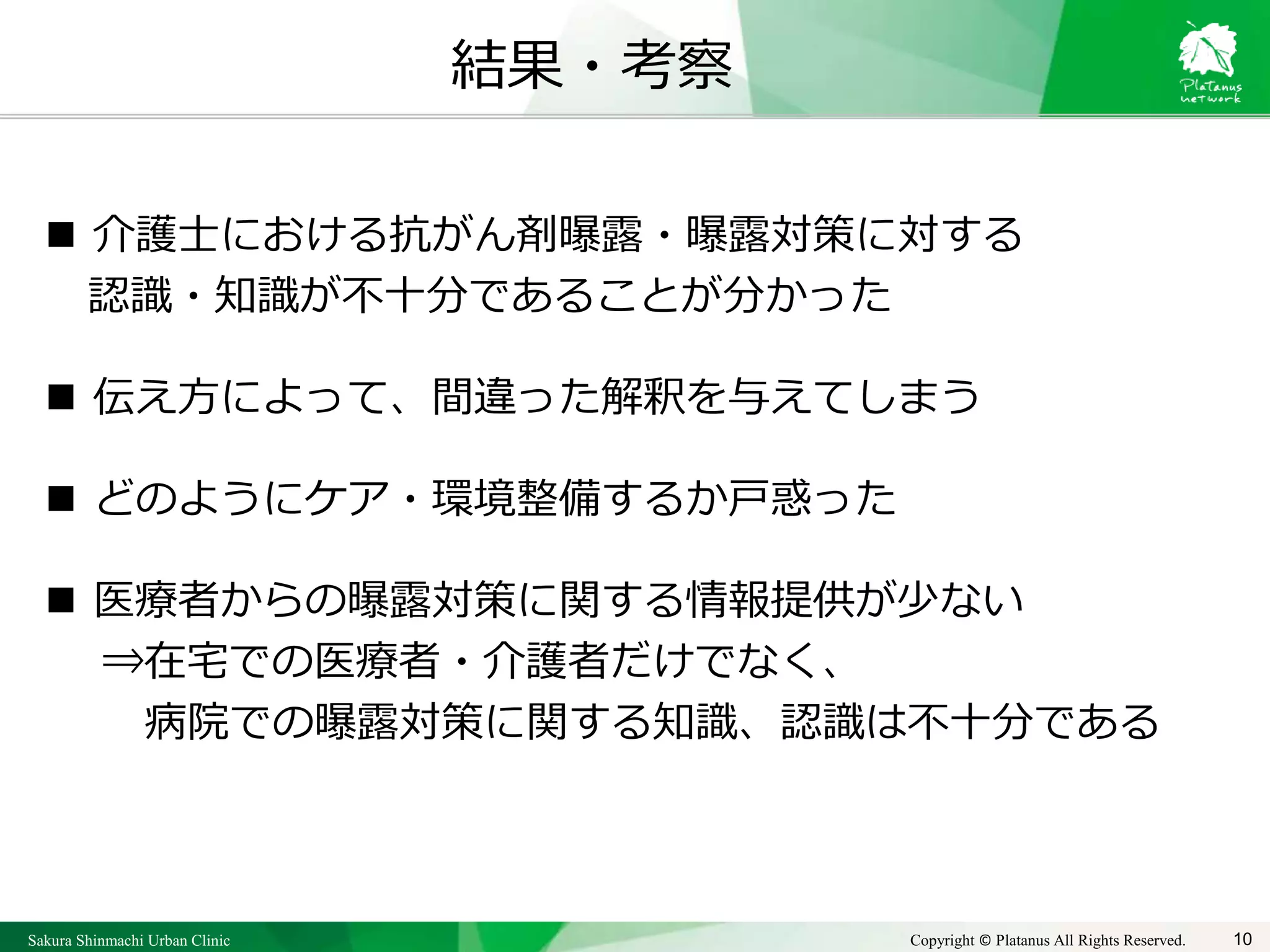 結果・考察

Platanus network

■ 介護士における抗がん剤曝露・曝露対策に対する認識・知識が不十分であることが分かった

■ 伝え方によって、間違った解釈を与えてしまう

■ どのようにケア・環境整備するか戸惑った

■ 医療者からの曝露対策に関する情報提供が少ない
⇒在宅での医療者・介護者だけでなく、
病院での曝露対策に関する知識、認識は不十分である

Sakura Shinmachi Urban Clinic

Copyright © Platanus All Rights Reserved.

10